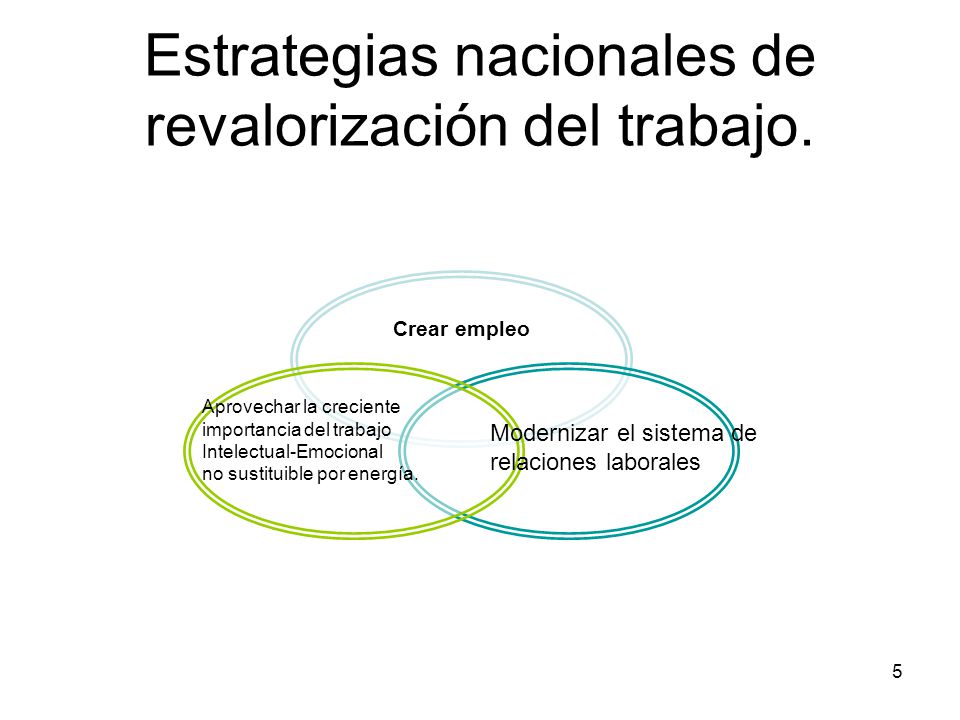 Estrategias nacionales de revalorización del trabajo.

Crear empleo

Aprovechar la creciente importancia del trabajo Intelectual-Emocional no sustituible por energía.

Modernizar el sistema de relaciones laborales

5